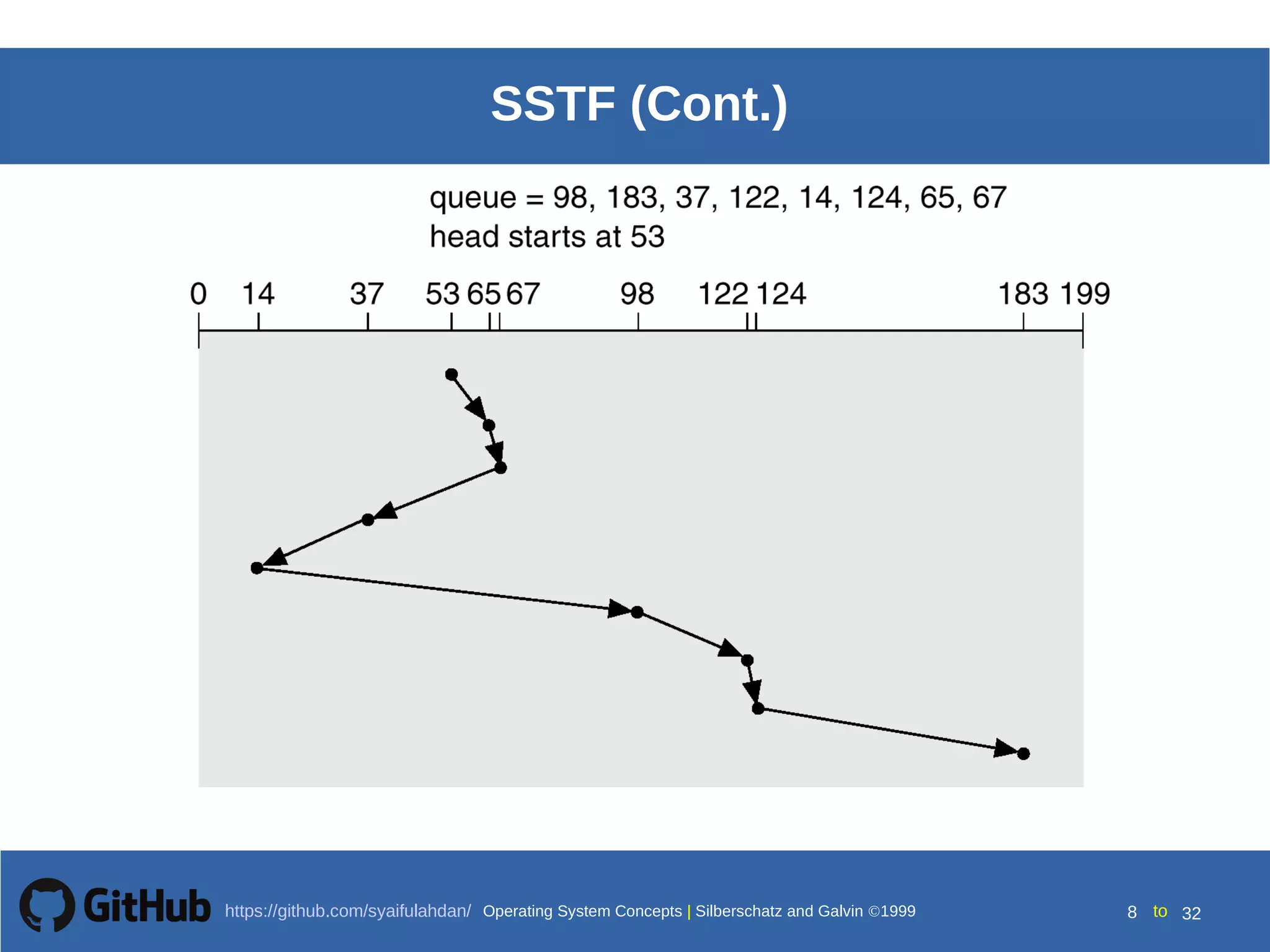 SSTF (Cont.)

queue = 98, 183, 37, 122, 14, 124, 65, 67
head starts at 53

0 14 37 53 65 67 98 122 124 183 199

GitHub https://github.com/syaifulahdan/ Operating System Concepts | Silberschatz and Galvin ©1999

8 to 32